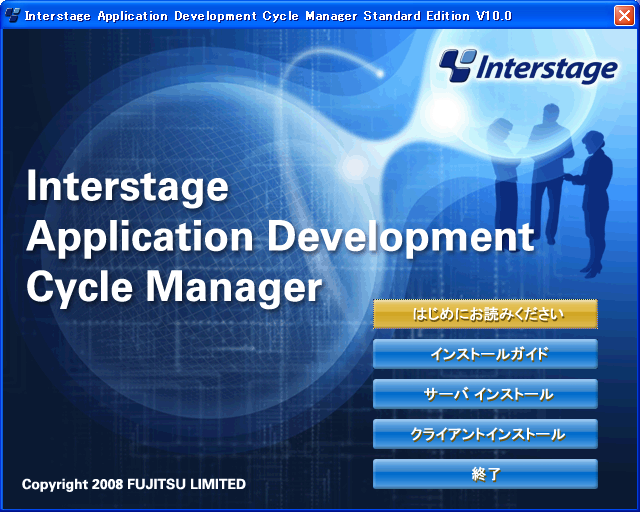 Interstage Application Development Cycle Manager Standard Edition V10.0

Interstage

Interstage
Application Development
Cycle Manager

はじめにお読みください

インストールガイド

サーバ インストール

クライアントインストール

終了

Copyright 2008 FUJITSU LIMITED